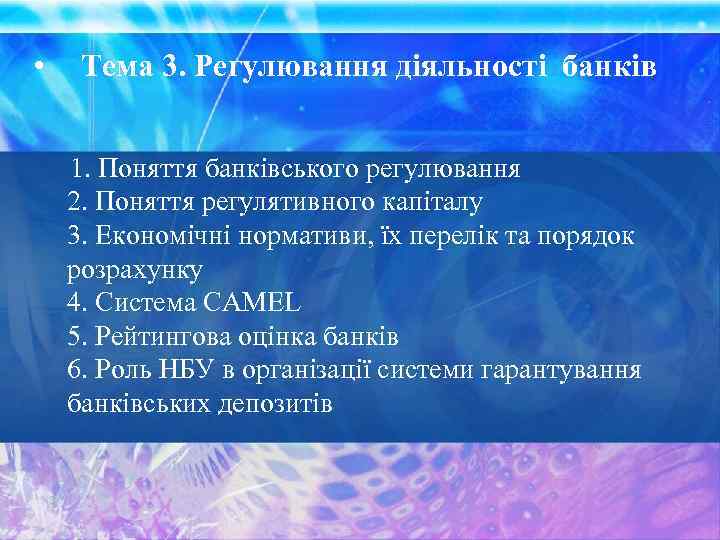 • Тема 3. Регулювання діяльності банків

1. Поняття банківського регулювання
2. Поняття регулятивного капіталу
3. Економічні нормативи, їх перелік та порядок розрахунку
4. Система CAMEL
5. Рейтингова оцінка банків
6. Роль НБУ в організації системи гарантування банківських депозитів